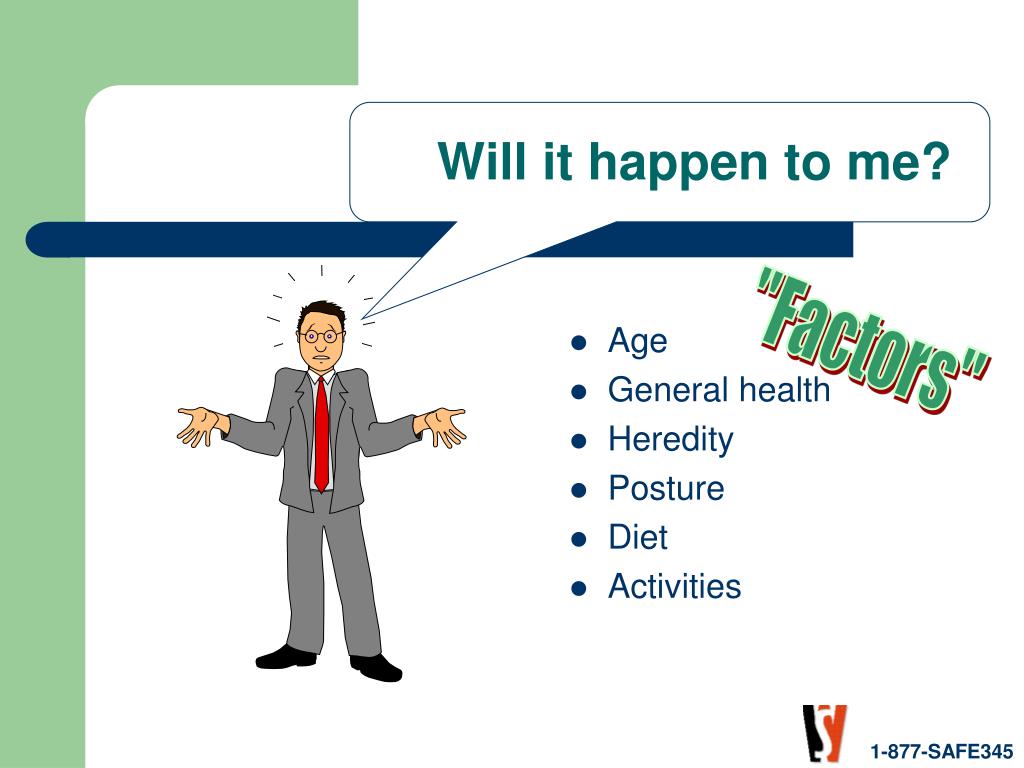 Will it happen to me?

"Factors"

- Age
- General health
- Heredity
- Posture
- Diet
- Activities

1-877-SAFE345